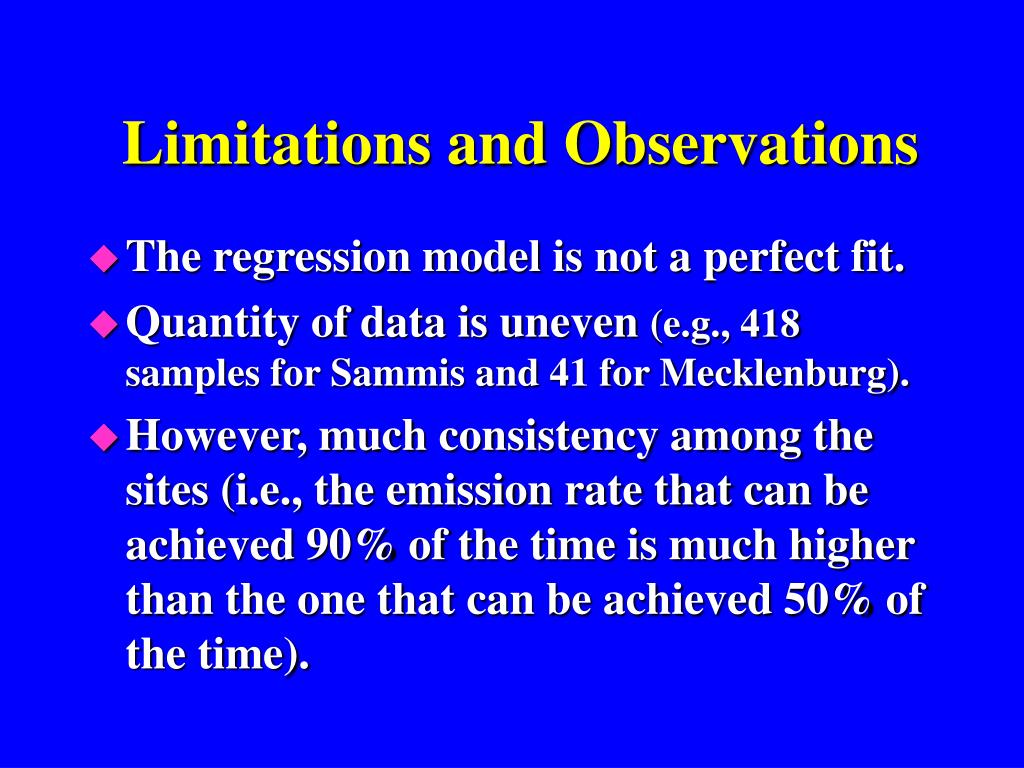 Limitations and Observations

The regression model is not a perfect fit.

Quantity of data is uneven (e.g., 418 samples for Sammis and 41 for Mecklenburg).

However, much consistency among the sites (i.e., the emission rate that can be achieved 90% of the time is much higher than the one that can be achieved 50% of the time).